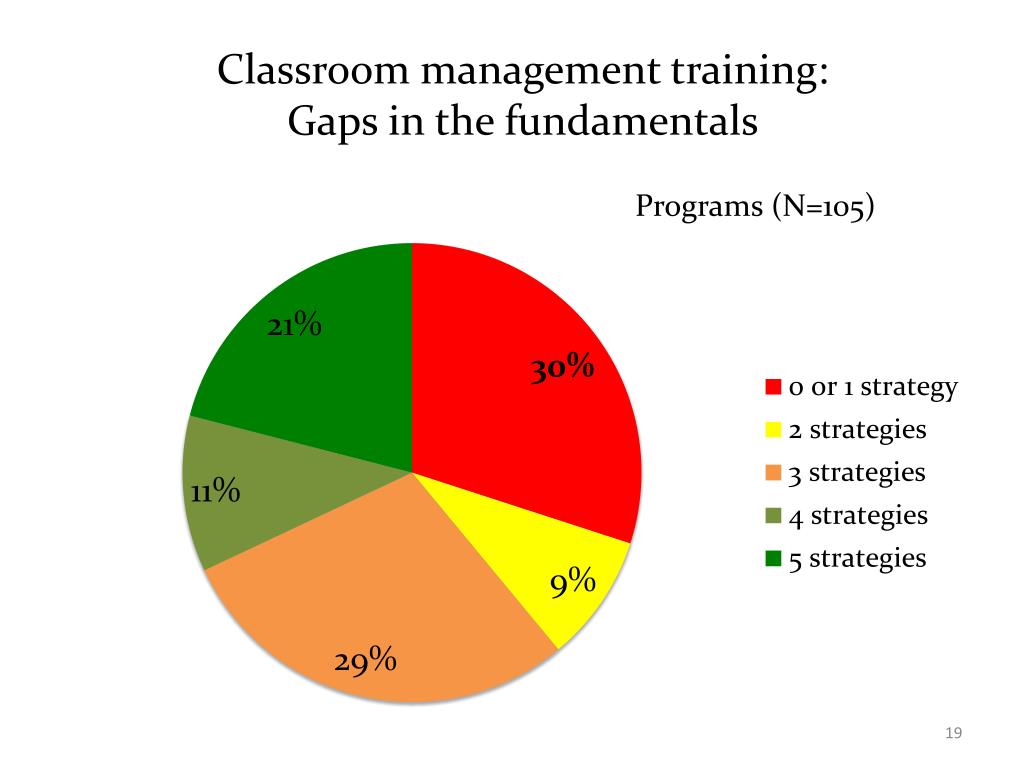 Classroom management training:
Gaps in the fundamentals

Programs (N=105)

21%

30%

11%

9%

29%

0 or 1 strategy
2 strategies
3 strategies
4 strategies
5 strategies

19